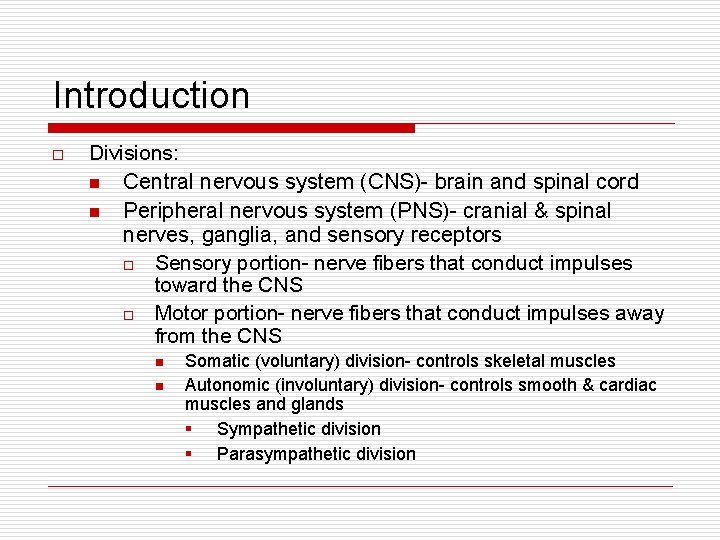 Introduction

Divisions:

Central nervous system (CNS)- brain and spinal cord

Peripheral nervous system (PNS)- cranial & spinal nerves, ganglia, and sensory receptors

Sensory portion- nerve fibers that conduct impulses toward the CNS

Motor portion- nerve fibers that conduct impulses away from the CNS

Somatic (voluntary) division- controls skeletal muscles

Autonomic (involuntary) division- controls smooth & cardiac muscles and glands

Sympathetic division

Parasympathetic division